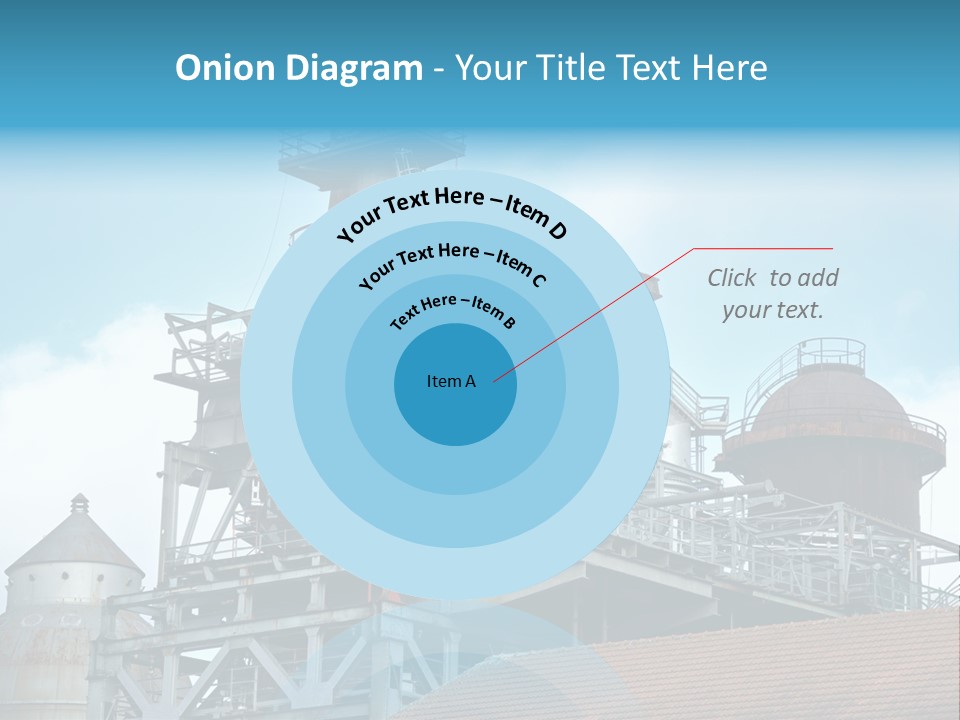 Onion Diagram - Your Title Text Here

Your Text Here – Item D

Your Text Here – Item C

Text Here – Item B

Item A

Click to add your text.